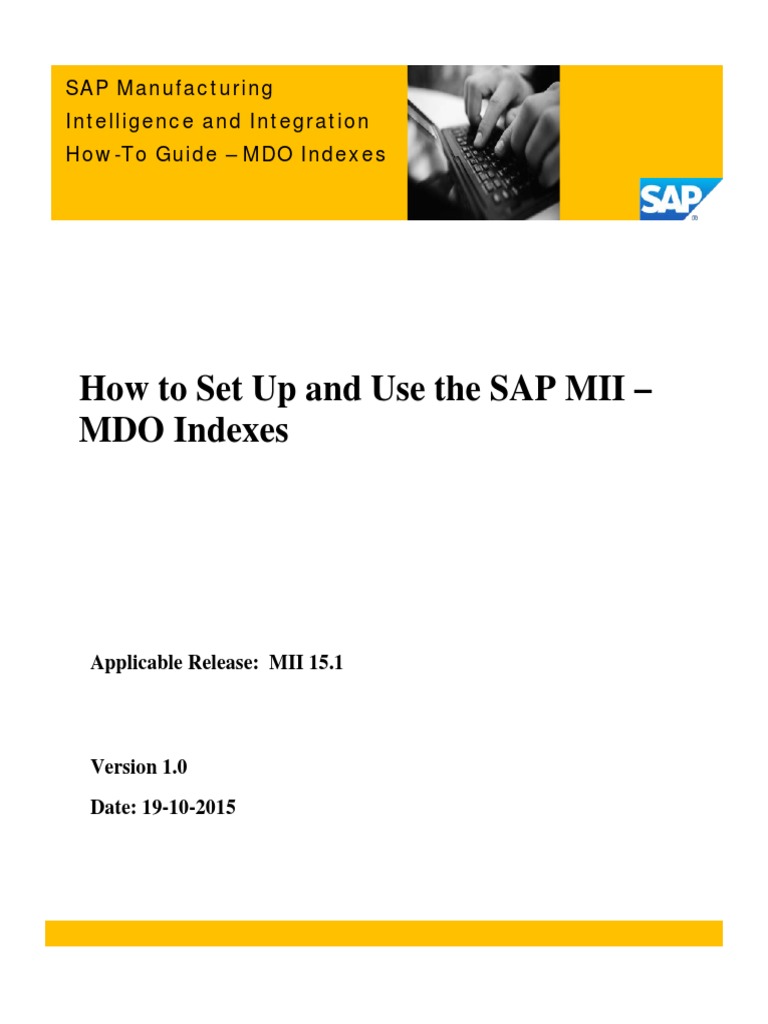 SAP Manufacturing
Intelligence and Integration
How-To Guide – MDO Indexes

SAP

How to Set Up and Use the SAP MII – MDO Indexes

Applicable Release: MII 15.1

Version 1.0

Date: 19-10-2015